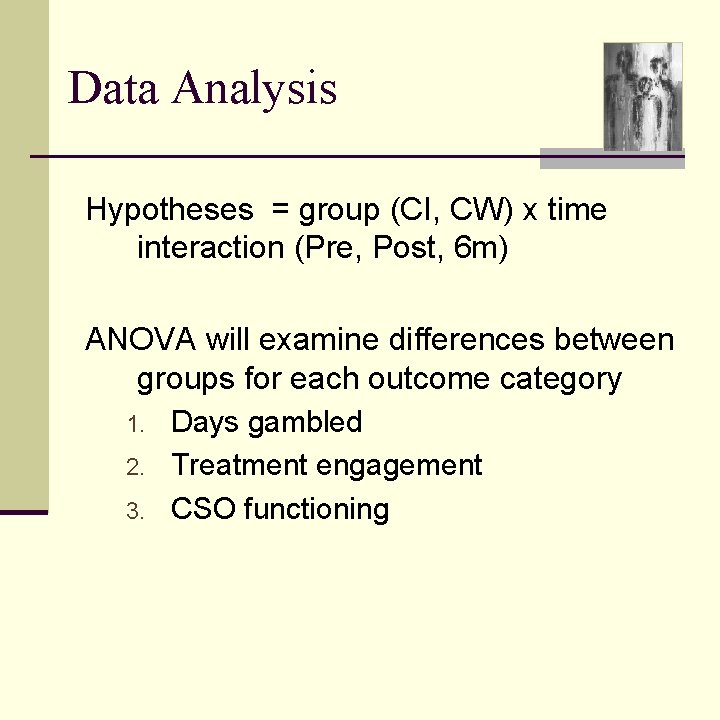 Data Analysis

Hypotheses = group (CI, CW) x time interaction (Pre, Post, 6m)

ANOVA will examine differences between groups for each outcome category

1. Days gambled
2. Treatment engagement
3. CSO functioning